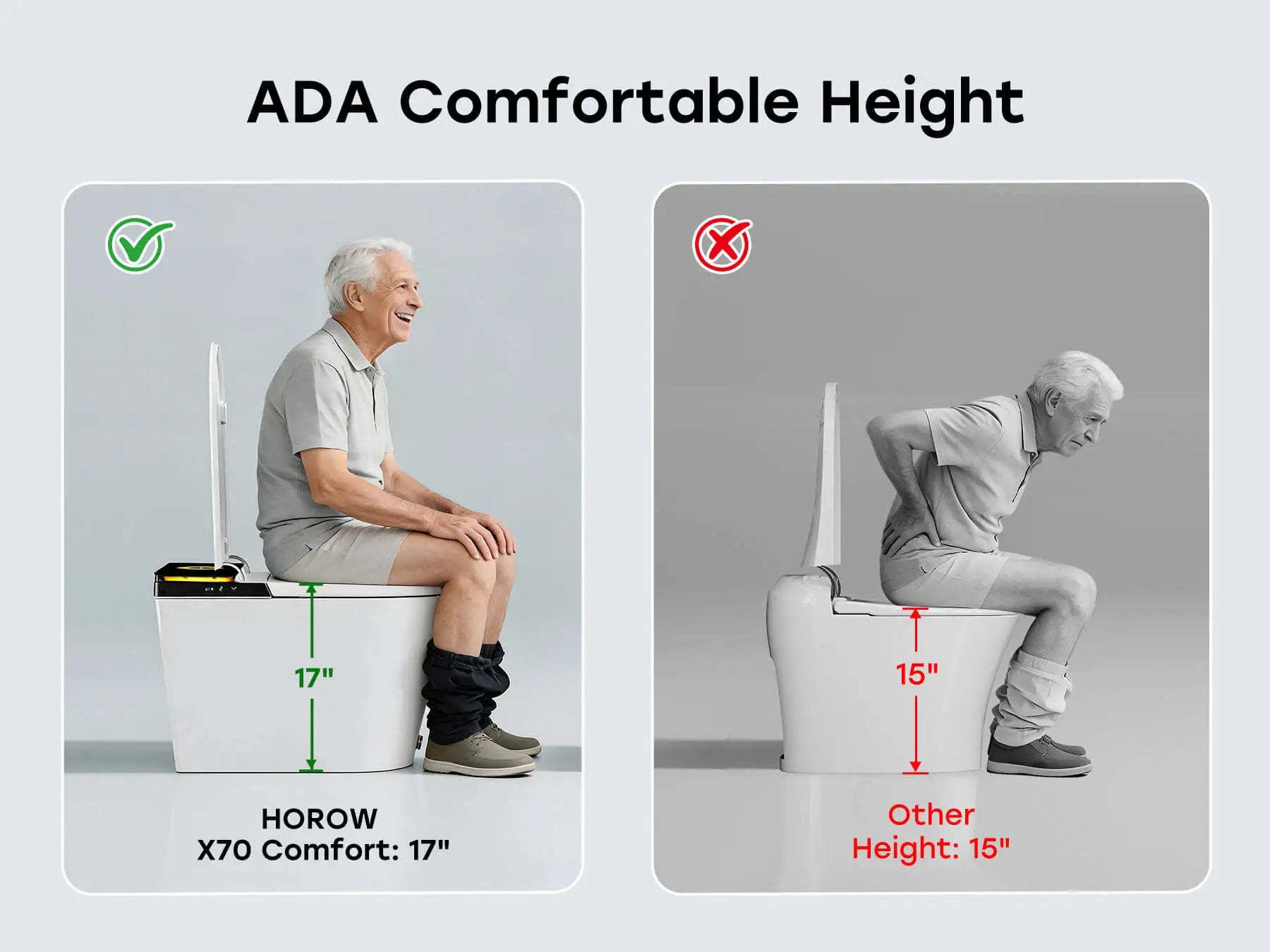 ADA Comfortable Height

17"

HOROW
X70 Comfort: 17"

15"

Other
Height: 15"